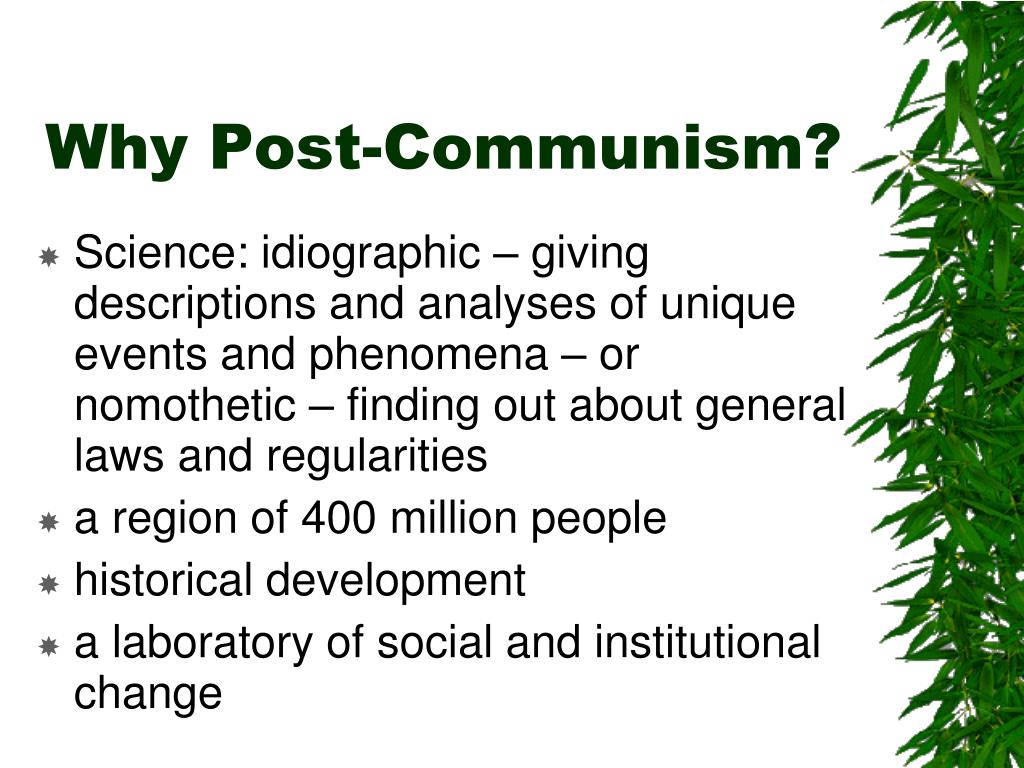 Why Post-Communism?

Science: idiographic – giving descriptions and analyses of unique events and phenomena – or nomothetic – finding out about general laws and regularities
a region of 400 million people
historical development
a laboratory of social and institutional change